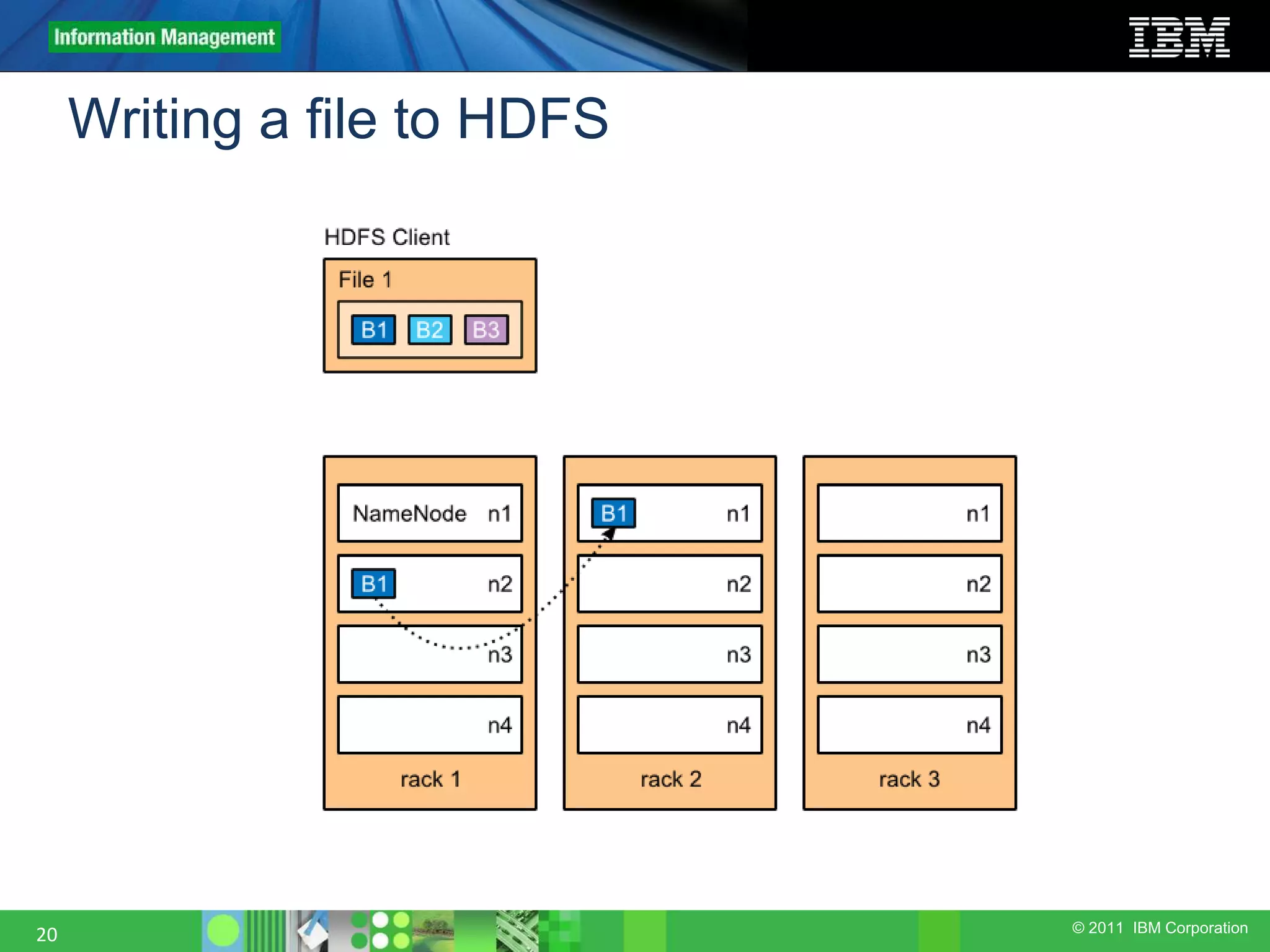 Information Management

IBM

Writing a file to HDFS

HDFS Client

File 1

B1 B2 B3

NameNode n1

B1 n2

n3

n4

rack 1

B1 n1

n2

n3

n4

rack 2

n1

n2

n3

n4

rack 3

20

© 2011 IBM Corporation